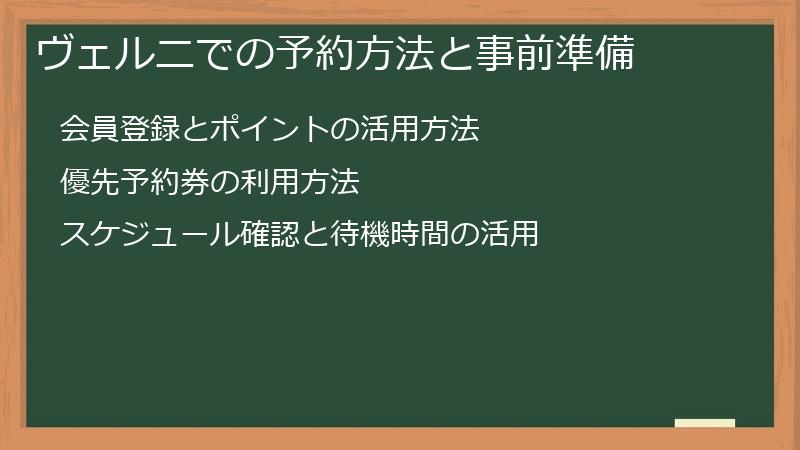 ヴェルニでの予約方法と事前準備

会員登録とポイントの活用方法

優先予約券の利用方法

スケジュール確認と待機時間の活用